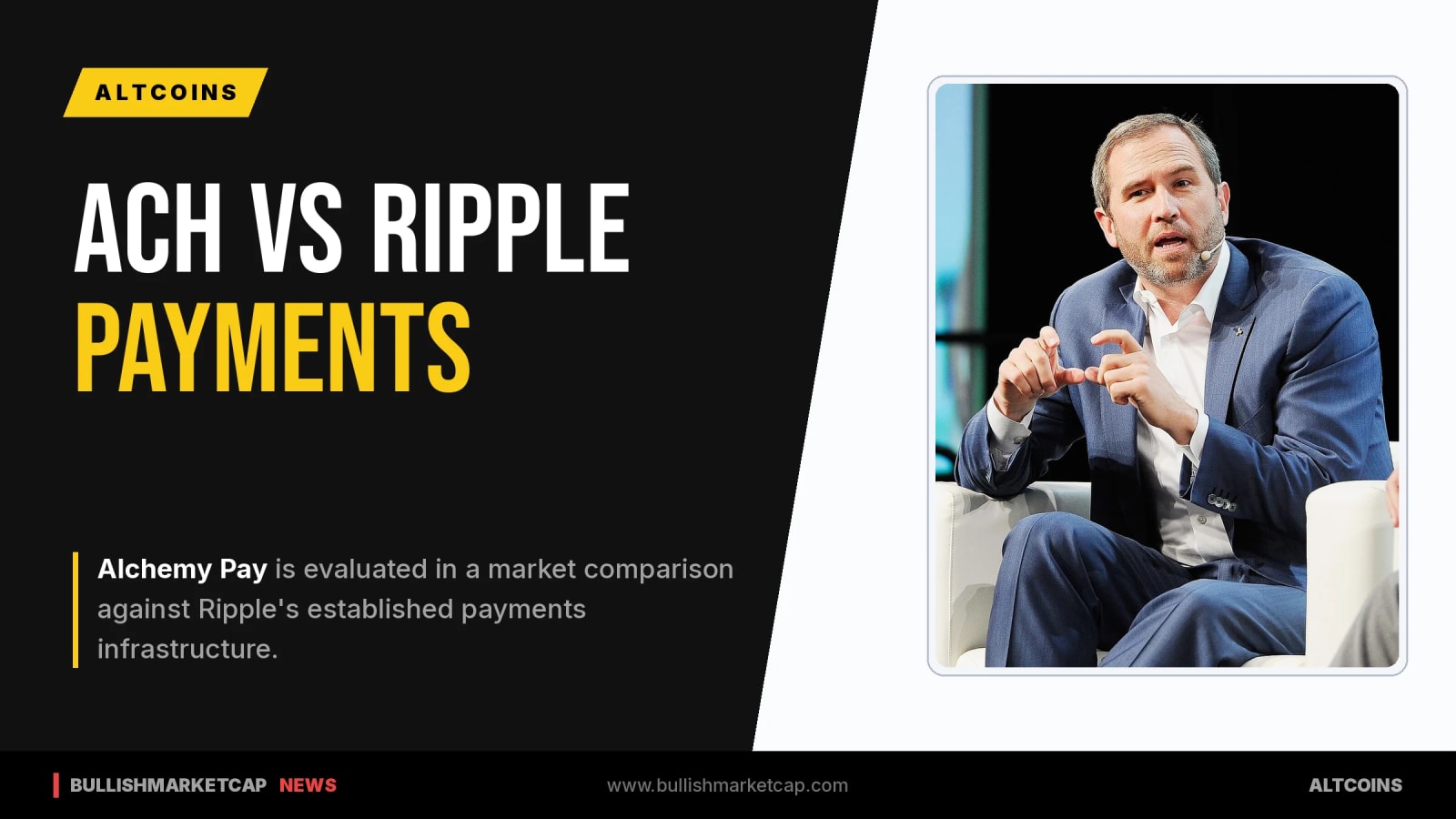 ALTCOINS

ACH VS RIPPLE
PAYMENTS

Alchemy Pay is evaluated in a market comparison against Ripple's established payments infrastructure.

BULLISHMARKETCAP NEWS

www.bullishmarketcap.com

ALTCOINS